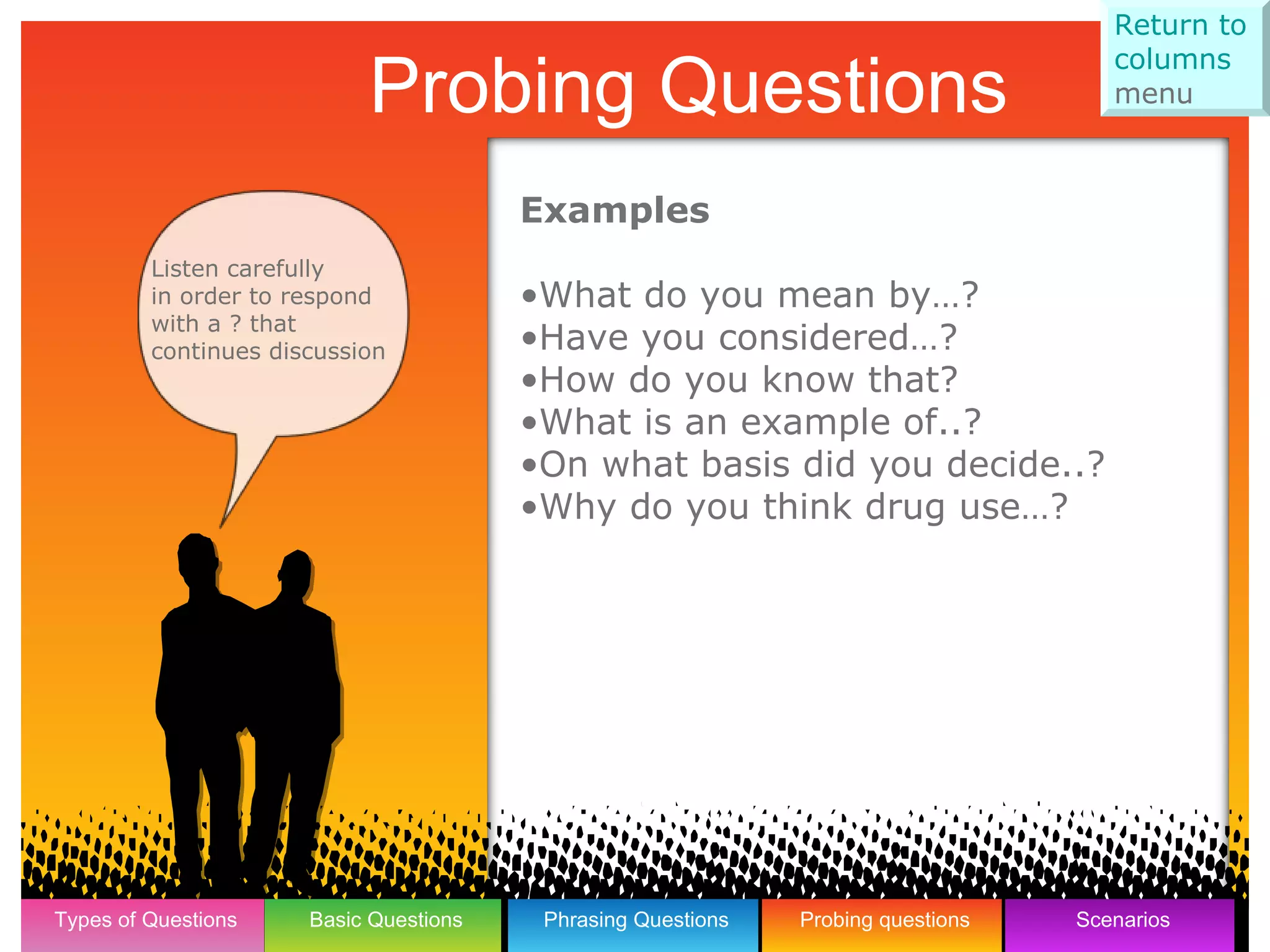 Probing Questions

Return to columns menu

Listen carefully in order to respond with a ? that continues discussion

Examples

•What do you mean by…?
•Have you considered…?
•How do you know that?
•What is an example of..?
•On what basis did you decide..?
•Why do you think drug use…?

Types of Questions
Basic Questions
Phrasing Questions
Probing questions
Scenarios